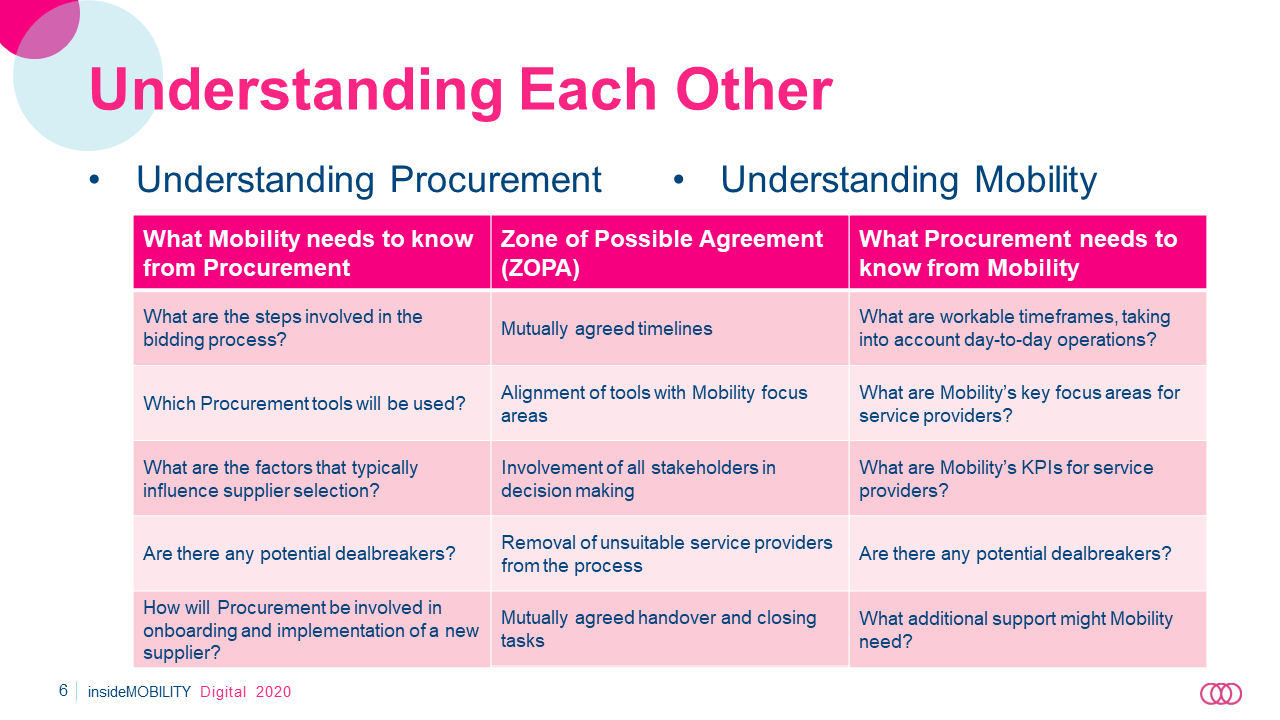 Understanding Each Other

• Understanding Procurement • Understanding Mobility

| What Mobility needs to know from Procurement | Zone of Possible Agreement (ZOPA) | What Procurement needs to know from Mobility |
|---|---|---|
| What are the steps involved in the bidding process? | Mutually agreed timelines | What are workable timeframes, taking into account day-to-day operations? |
| Which Procurement tools will be used? | Alignment of tools with Mobility focus areas | What are Mobility's key focus areas for service providers? |
| What are the factors that typically influence supplier selection? | Involvement of all stakeholders in decision making | What are Mobility's KPIs for service providers? |
| Are there any potential dealbreakers? | Removal of unsuitable service providers from the process | Are there any potential dealbreakers? |
| How will Procurement be involved in onboarding and implementation of a new supplier? | Mutually agreed handover and closing tasks | What additional support might Mobility need? |

6 | insideMOBILITY Digital 2020